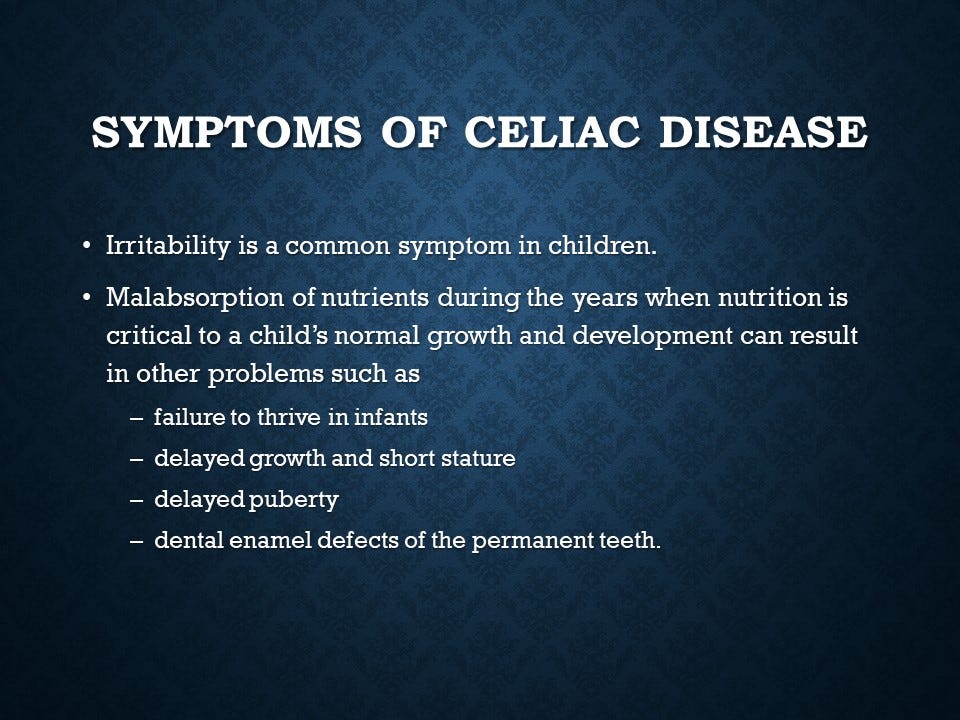 SYMPTOMS OF CELIAC DISEASE

• Irritability is a common symptom in children.

• Malabsorption of nutrients during the years when nutrition is critical to a child's normal growth and development can result in other problems such as

– failure to thrive in infants

– delayed growth and short stature

– delayed puberty

– dental enamel defects of the permanent teeth.